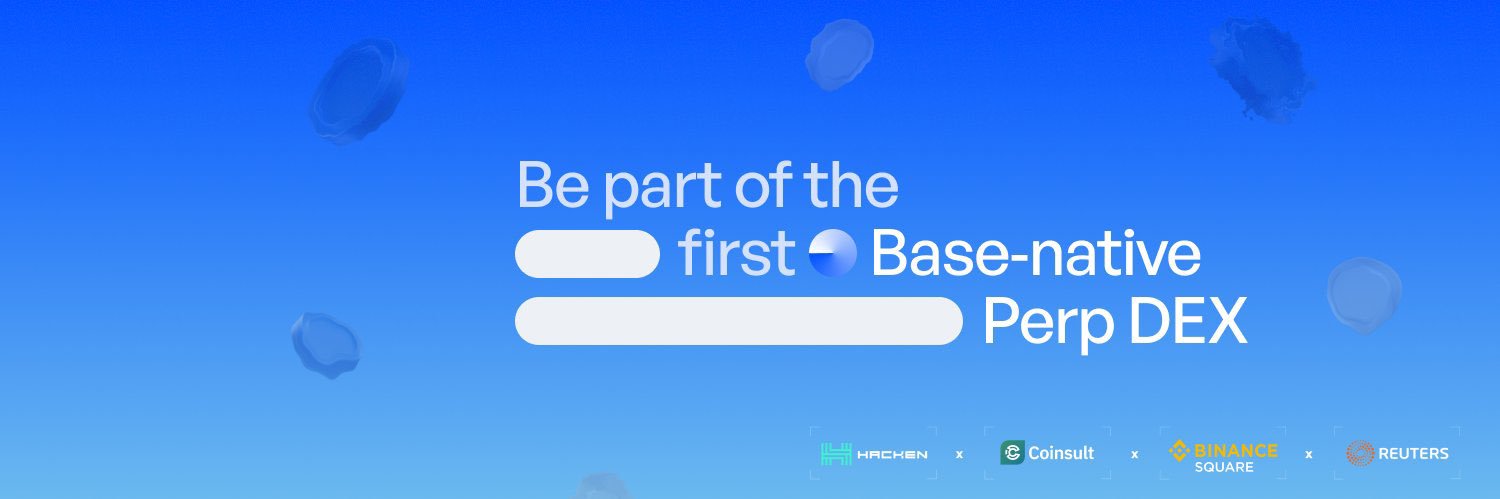 Be part of the
first Base-native
Perp DEX

HACKEN x Coinsult x BINANCE SQUARE x REUTERS